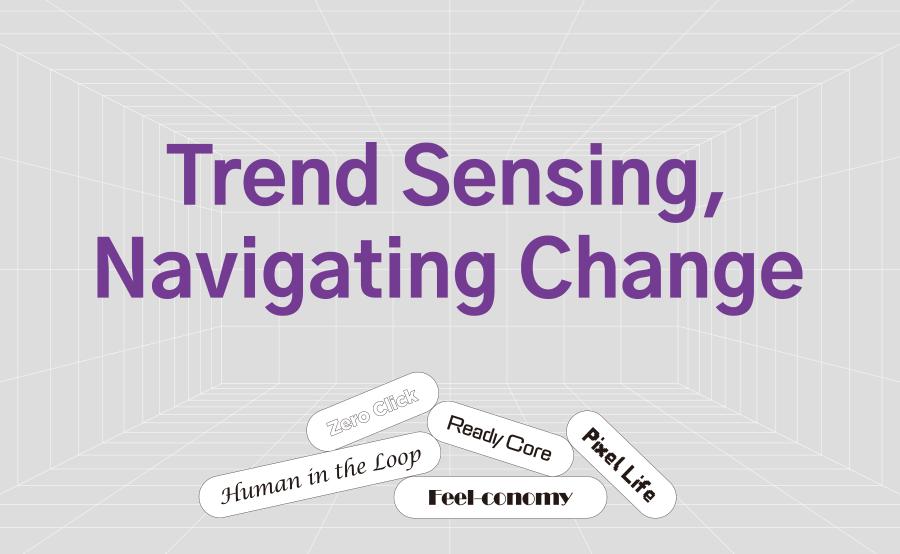 Trend Sensing, Navigating Change

Zero Click

Ready Core

Pixel Life

Human in the Loop

Feel-conomy